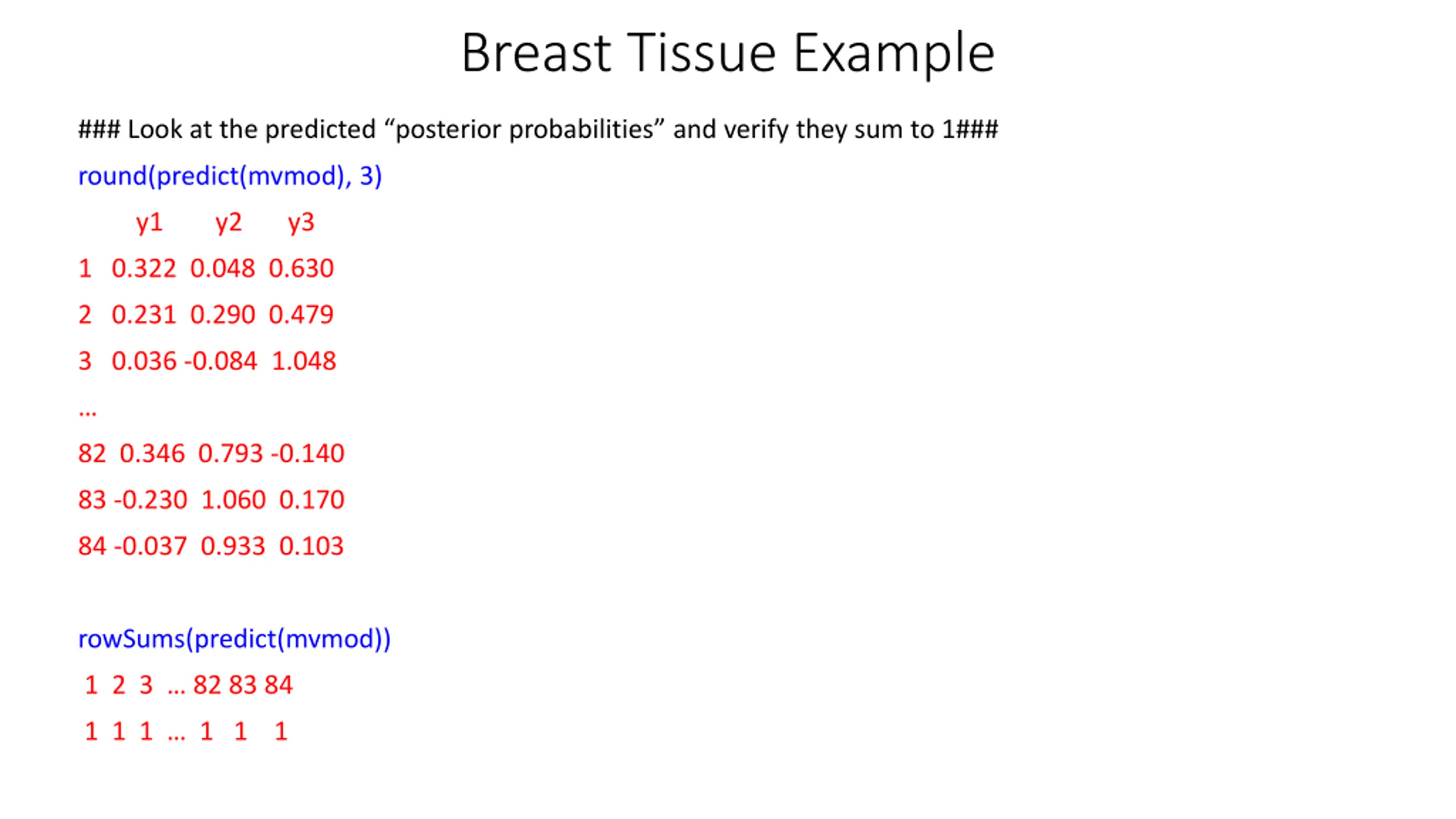 Breast Tissue Example

### Look at the predicted “posterior probabilities” and verify they sum to 1###

round(predict(mvmod), 3)

y1 y2 y3

1 0.322 0.048 0.630

2 0.231 0.290 0.479

3 0.036 -0.084 1.048

…

82 0.346 0.793 -0.140

83 -0.230 1.060 0.170

84 -0.037 0.933 0.103

rowSums(predict(mvmod))

1 2 3 … 82 83 84

1 1 1 … 1 1 1